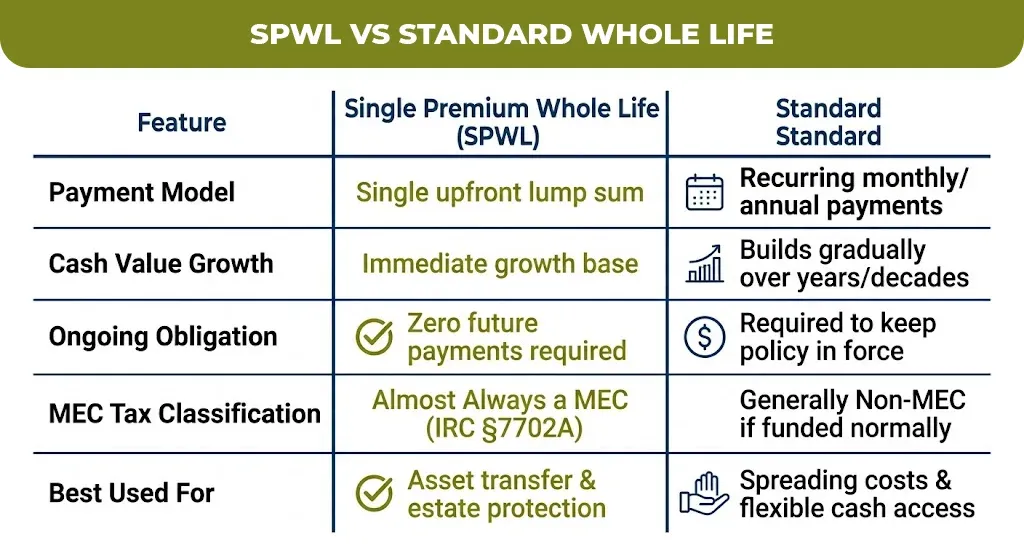 SPWL VS STANDARD WHOLE LIFE

| Feature | Single Premium Whole Life (SPWL) | Standard Standard |
|---|---|---|
| Payment Model | Single upfront lump sum | Recurring monthly/ annual payments |
| Cash Value Growth | Immediate growth base | Builds gradually over years/decades |
| Ongoing Obligation | Zero future payments required | Required to keep policy in force |
| MEC Tax Classification | Almost Always a MEC (IRC §7702A) | Generally Non-MEC if funded normally |
| Best Used For | Asset transfer & estate protection | Spreading costs & flexible cash access |